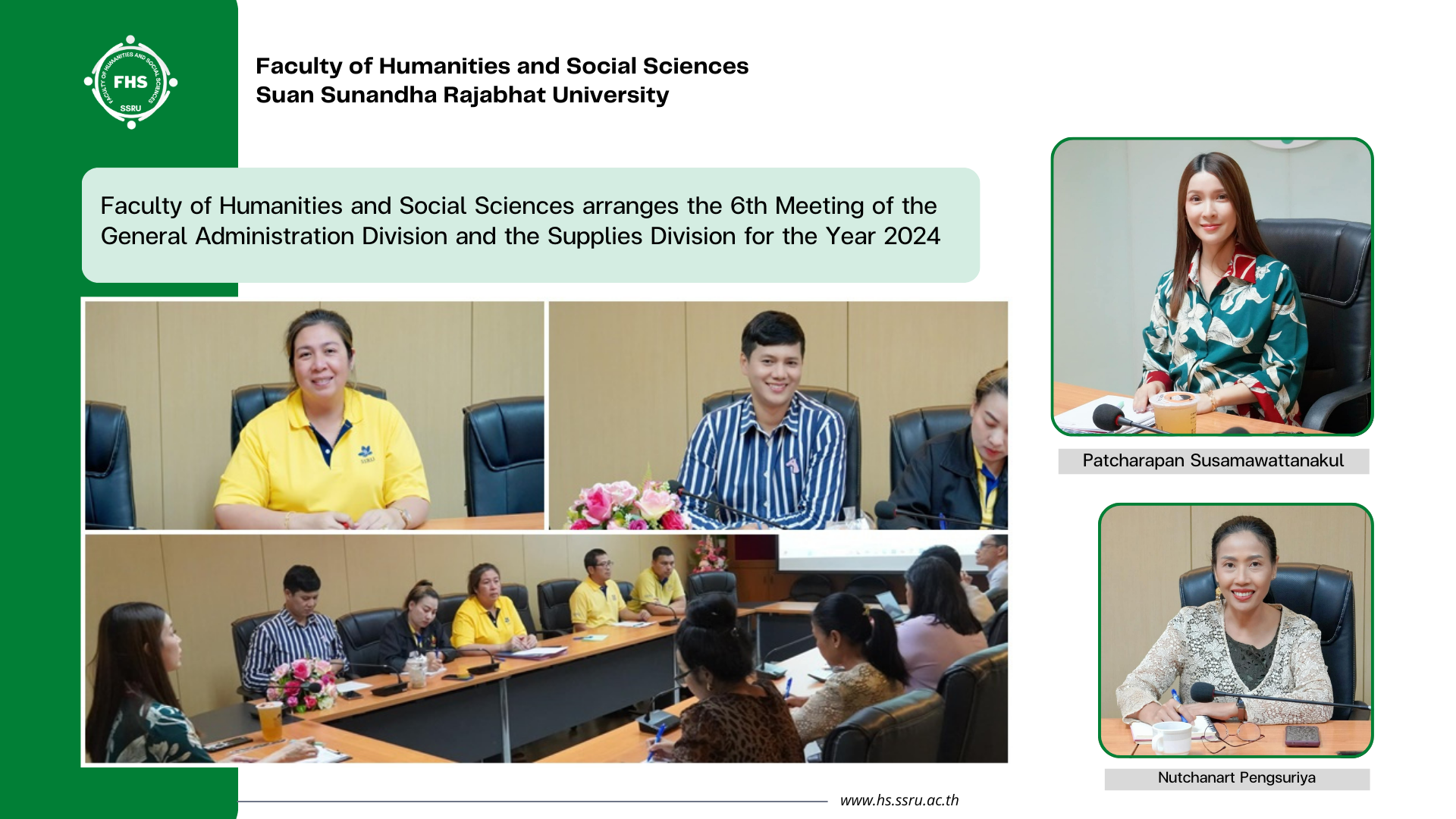 FACULTY OF HUMANITIES AND SOCIAL SCIENCES
FHS
SSRU

Faculty of Humanities and Social Sciences
Suan Sunandha Rajabhat University

Faculty of Humanities and Social Sciences arranges the 6th Meeting of the General Administration Division and the Supplies Division for the Year 2024

SSRU

Patcharapan Susamawattanakul

Nutchanart Pengsuriya

www.hs.ssru.ac.th